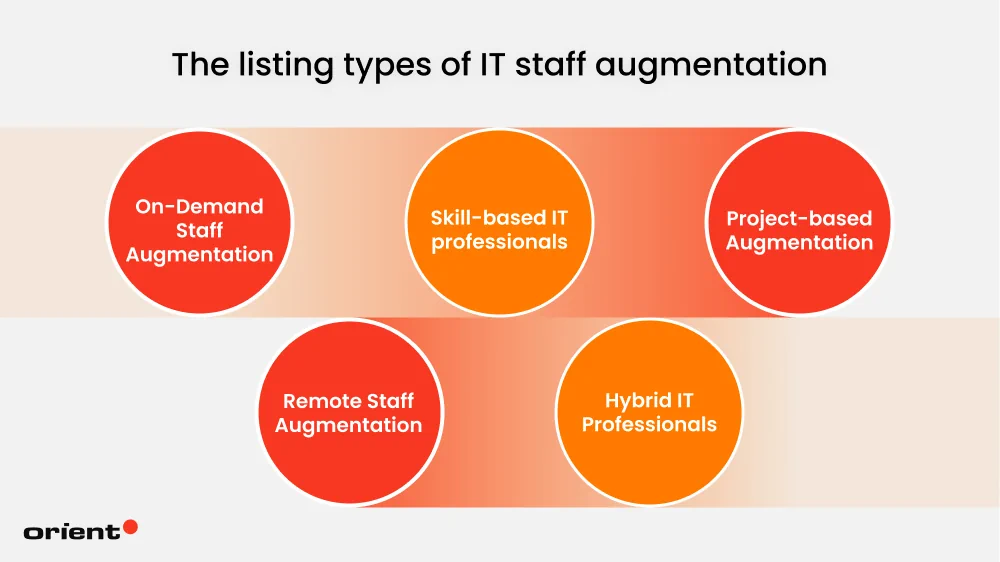 The listing types of IT staff augmentation

On-Demand Staff Augmentation

Skill-based IT professionals

Project-based Augmentation

Remote Staff Augmentation

Hybrid IT Professionals

orient